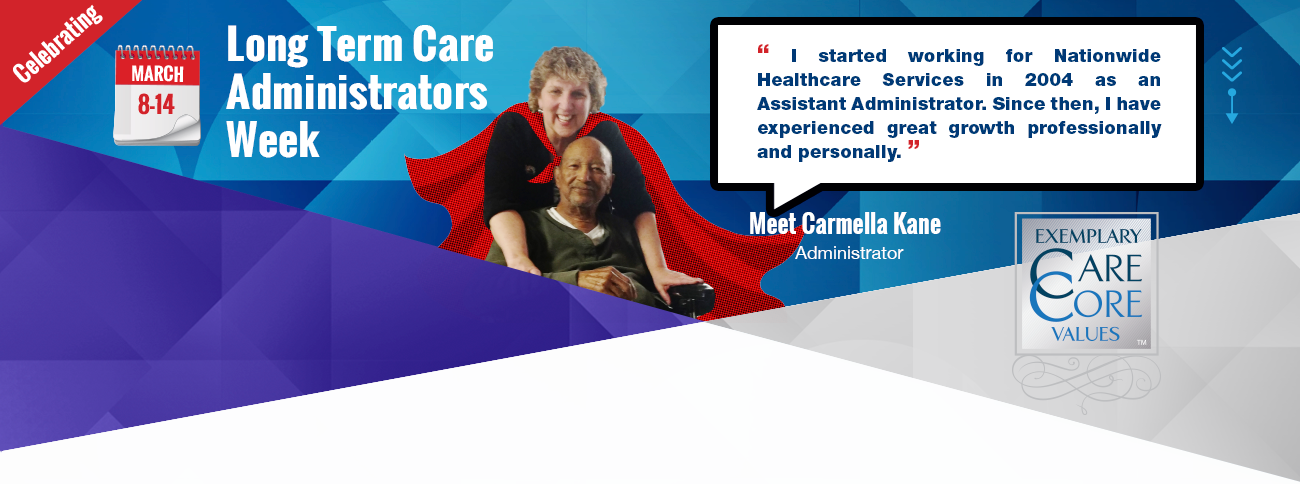 Celebrating

MARCH
8-14

Long Term Care Administrators Week

“ I started working for Nationwide Healthcare Services in 2004 as an Assistant Administrator. Since then, I have experienced great growth professionally and personally. ”

Meet Carmella Kane
Administrator

EXEMPLARY
CARE
CORE
VALUES
TM